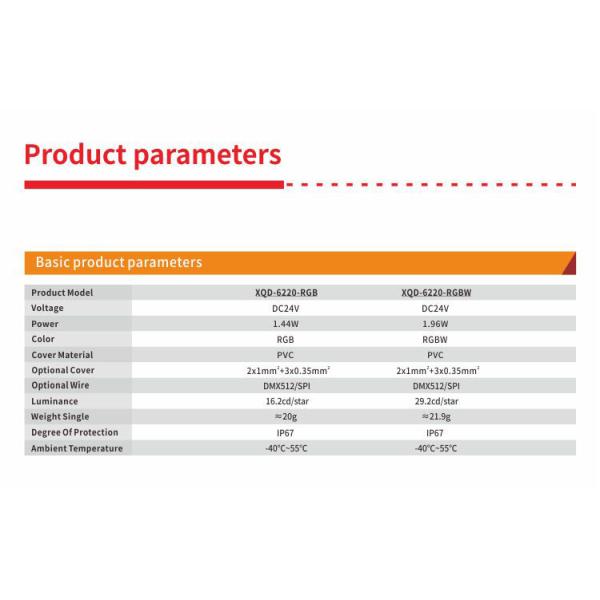 Product parameters

Basic product parameters

| Product Model | XQD-6220-RGB | XQD-6220-RGBW |
|---|---|---|
| Voltage | DC24V | DC24V |
| Power | 1.44W | 1.96W |
| Color | RGB | RGBW |
| Cover Material | PVC | PVC |
| Optional Cover | $2x1mm^2+3x0.35mm^2$ | $2x1mm^2+3x0.35mm^2$ |
| Optional Wire | DMX512/SPI | DMX512/SPI |
| Luminance | 16.2cd/star | 29.2cd/star |
| Weight Single | ≈20g | ≈21.9g |
| Degree Of Protection | IP67 | IP67 |
| Ambient Temperature | -40°C~55°C | -40°C~55°C |